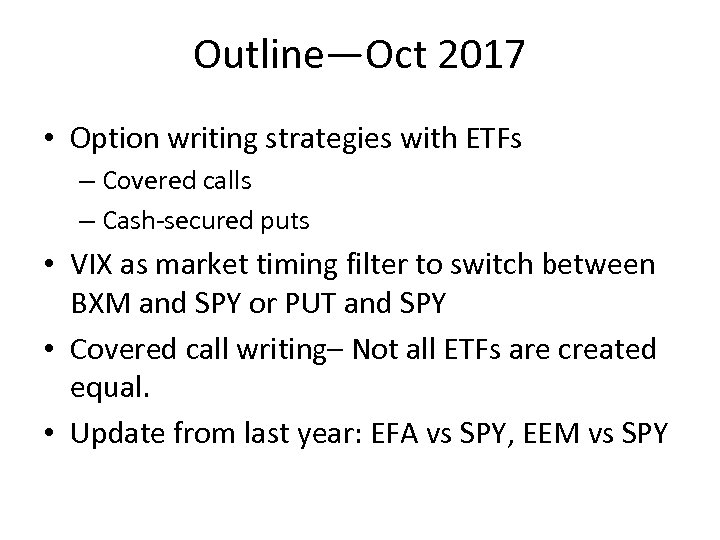 Outline—Oct 2017

• Option writing strategies with ETFs
– Covered calls
– Cash-secured puts
• VIX as market timing filter to switch between BXM and SPY or PUT and SPY
• Covered call writing– Not all ETFs are created equal.
• Update from last year: EFA vs SPY, EEM vs SPY